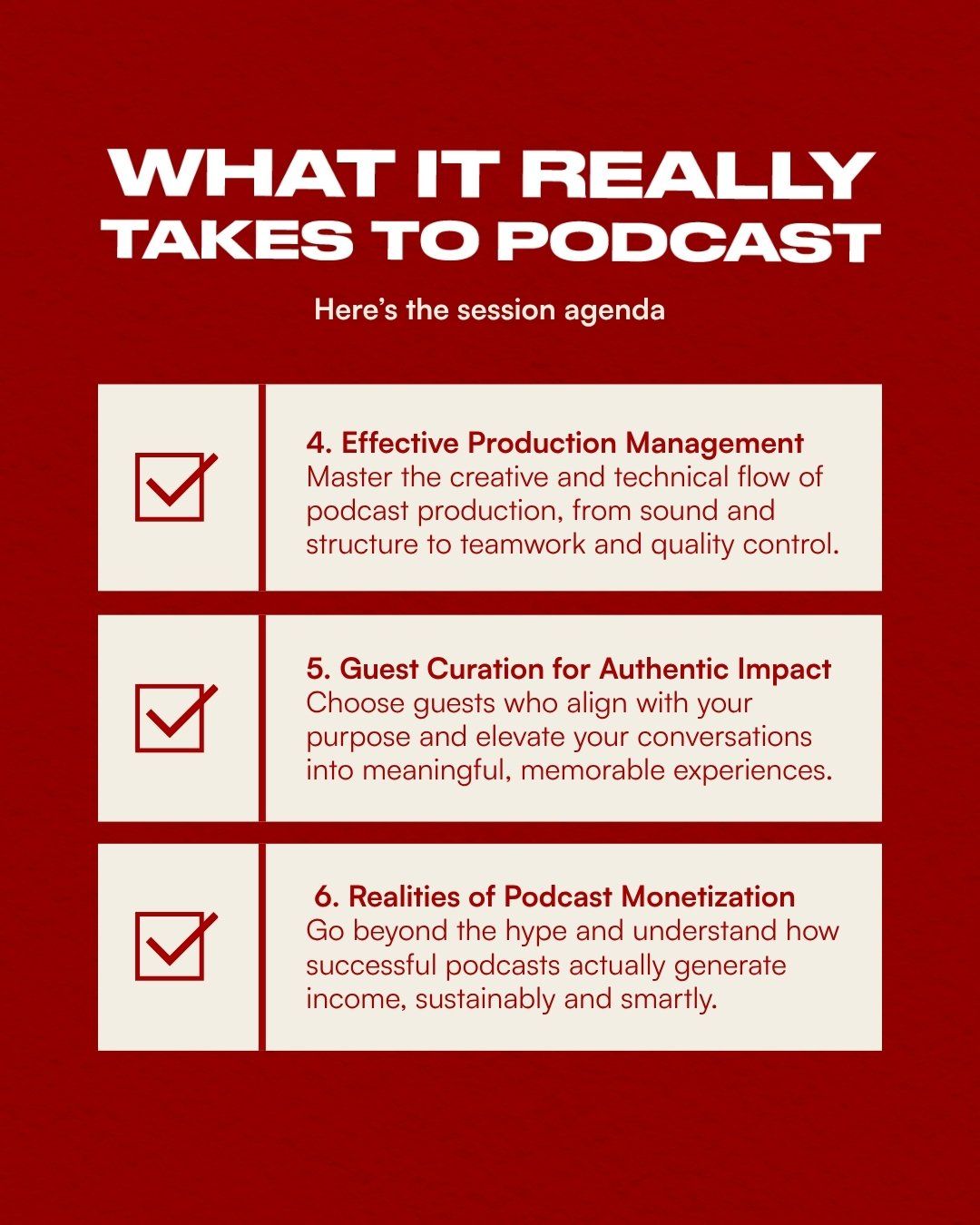 WHAT IT REALLY TAKES TO PODCAST

Here's the session agenda

4. Effective Production Management
Master the creative and technical flow of podcast production, from sound and structure to teamwork and quality control.

5. Guest Curation for Authentic Impact
Choose guests who align with your purpose and elevate your conversations into meaningful, memorable experiences.

6. Realities of Podcast Monetization
Go beyond the hype and understand how successful podcasts actually generate income, sustainably and smartly.